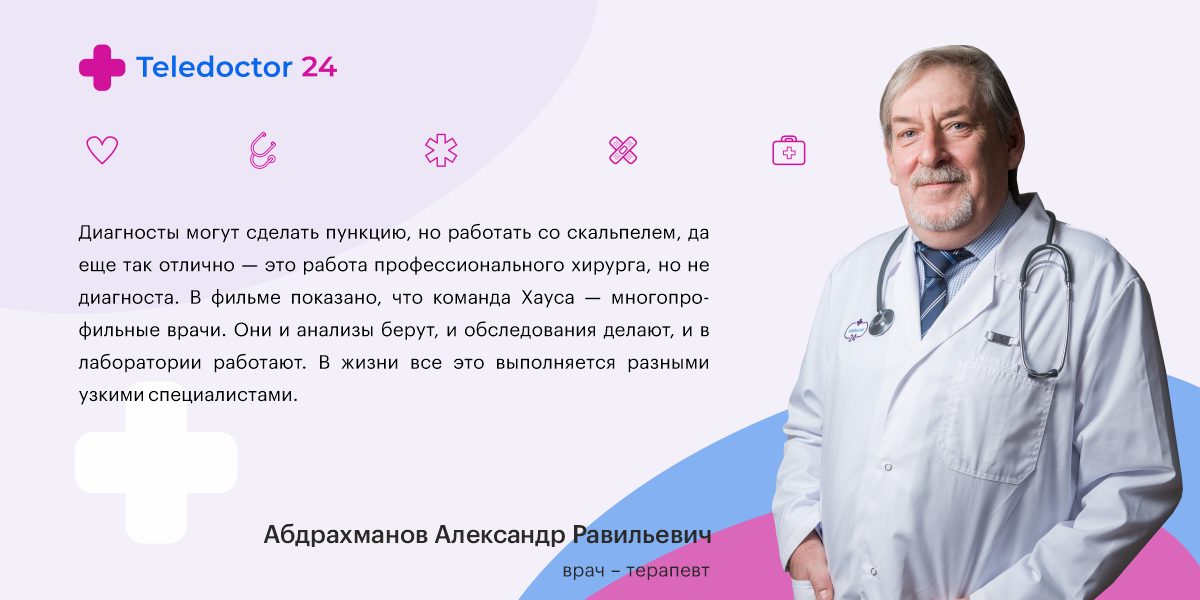 Teledoctor 24

Диагносты могут сделать пункцию, но работать со скальпелем, да еще так отлично — это работа профессионального хирурга, но не диагноста. В фильме показано, что команда Хауса — многопрофильные врачи. Они и анализы берут, и обследования делают, и в лаборатории работают. В жизни все это выполняется разными узкими специалистами.

Абдрахманов Александр Равильевич

врач – терапевт